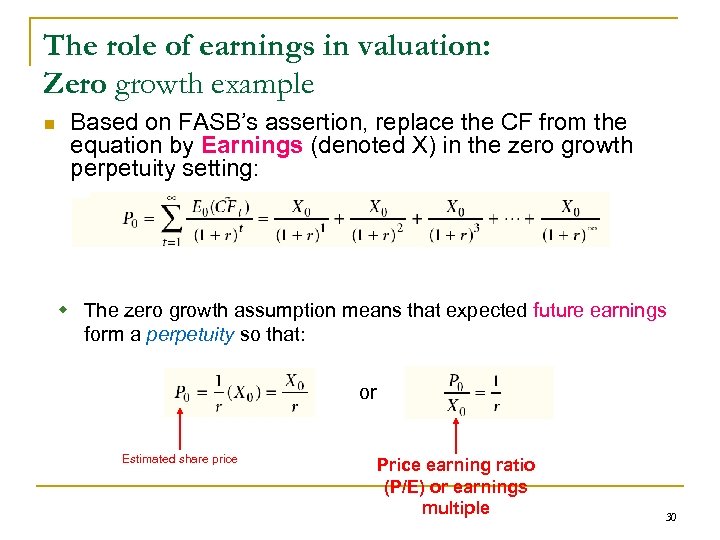 The role of earnings in valuation:
Zero growth example

Based on FASB's assertion, replace the CF from the equation by Earnings (denoted X) in the zero growth perpetuity setting:

$P_0 = \sum_{t=1}^{\infty} \frac{E_0(\tilde{CF}_t)}{(1+r)^t} = \frac{X_0}{(1+r)^1} + \frac{X_0}{(1+r)^2} + \frac{X_0}{(1+r)^3} + \cdots + \frac{X_0}{(1+r)^{\infty}}$

The zero growth assumption means that expected future earnings form a perpetuity so that:

$P_0 = \frac{1}{r}(X_0) = \frac{X_0}{r}$ or $\frac{P_0}{X_0} = \frac{1}{r}$

Estimated share price

Price earning ratio (P/E) or earnings multiple

30